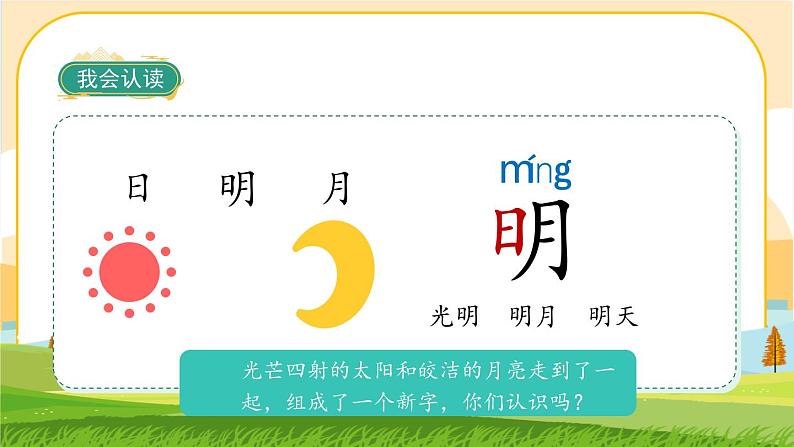 我会认读

日　明　月

míng
明

光明　明月　明天

光芒四射的太阳和皎洁的月亮走到了一起，组成了一个新字，你们认识吗？